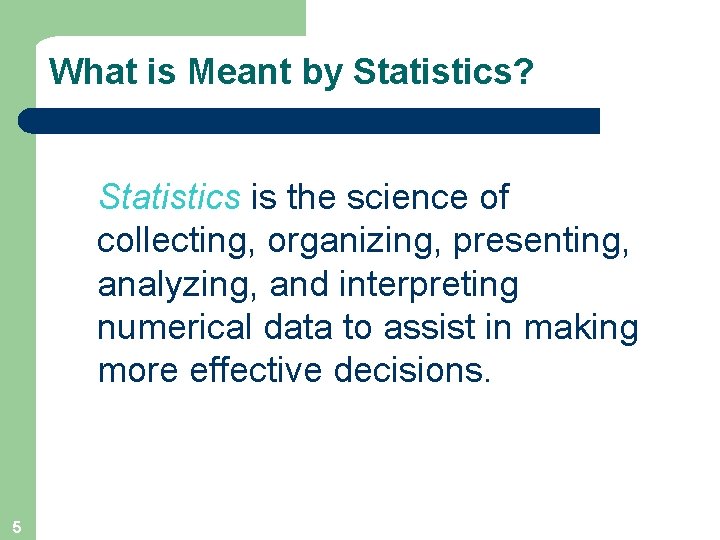 What is Meant by Statistics?

Statistics is the science of collecting, organizing, presenting, analyzing, and interpreting numerical data to assist in making more effective decisions.

5